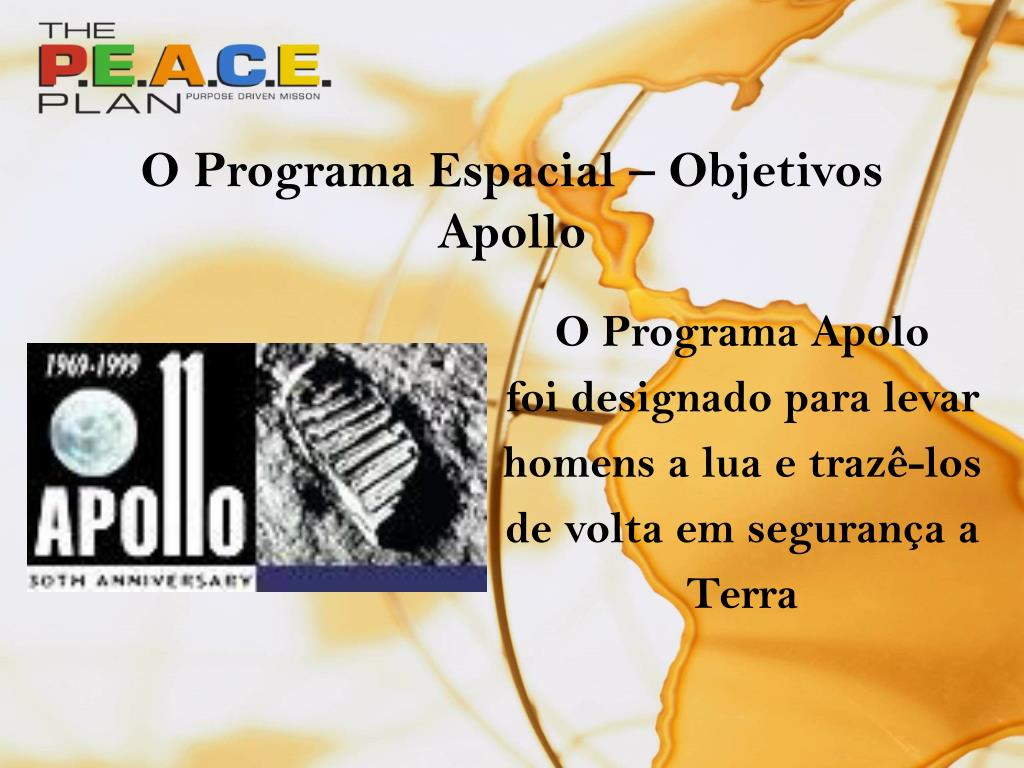 THE P.E.A.C.E. PLAN PURPOSE DRIVEN MISSON

O Programa Espacial – Objetivos Apollo

1969-1999
APOLLO 11
30TH ANNIVERSARY

O Programa Apolo foi designado para levar homens a lua e trazê-los de volta em segurança a Terra